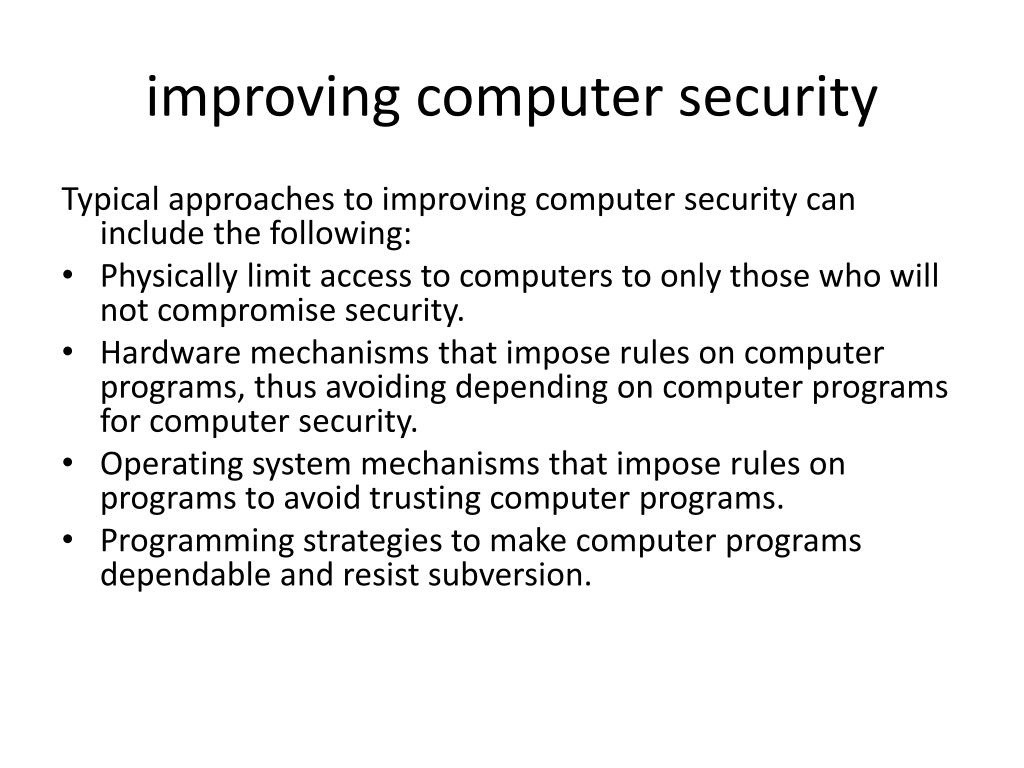 improving computer security

Typical approaches to improving computer security can include the following:

• Physically limit access to computers to only those who will not compromise security.
• Hardware mechanisms that impose rules on computer programs, thus avoiding depending on computer programs for computer security.
• Operating system mechanisms that impose rules on programs to avoid trusting computer programs.
• Programming strategies to make computer programs dependable and resist subversion.